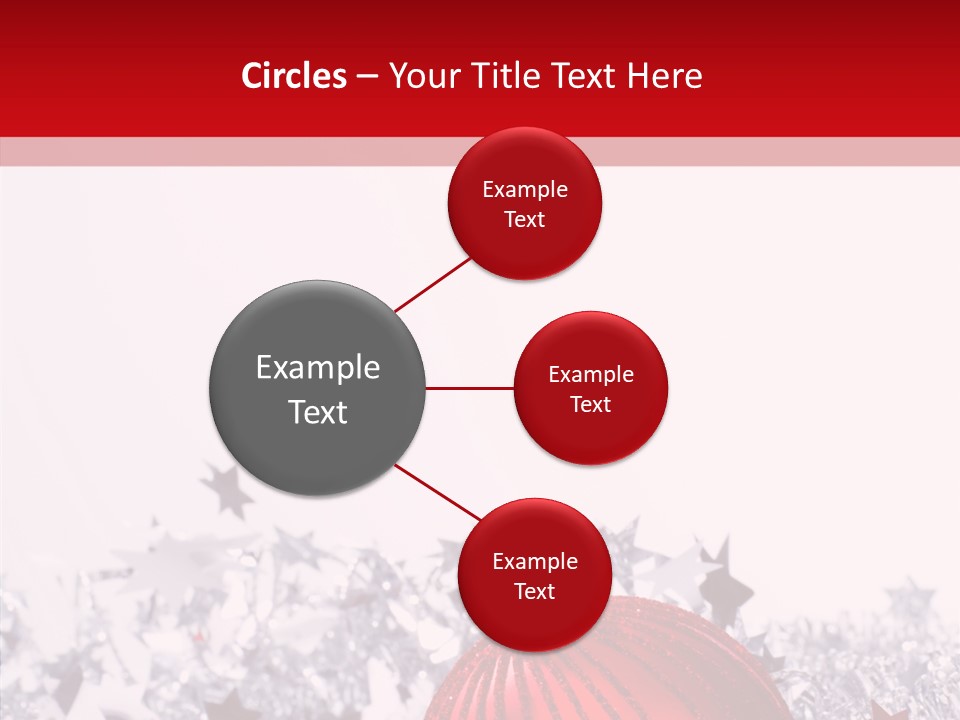 Circles – Your Title Text Here

Example Text

Example Text

Example Text

Example Text